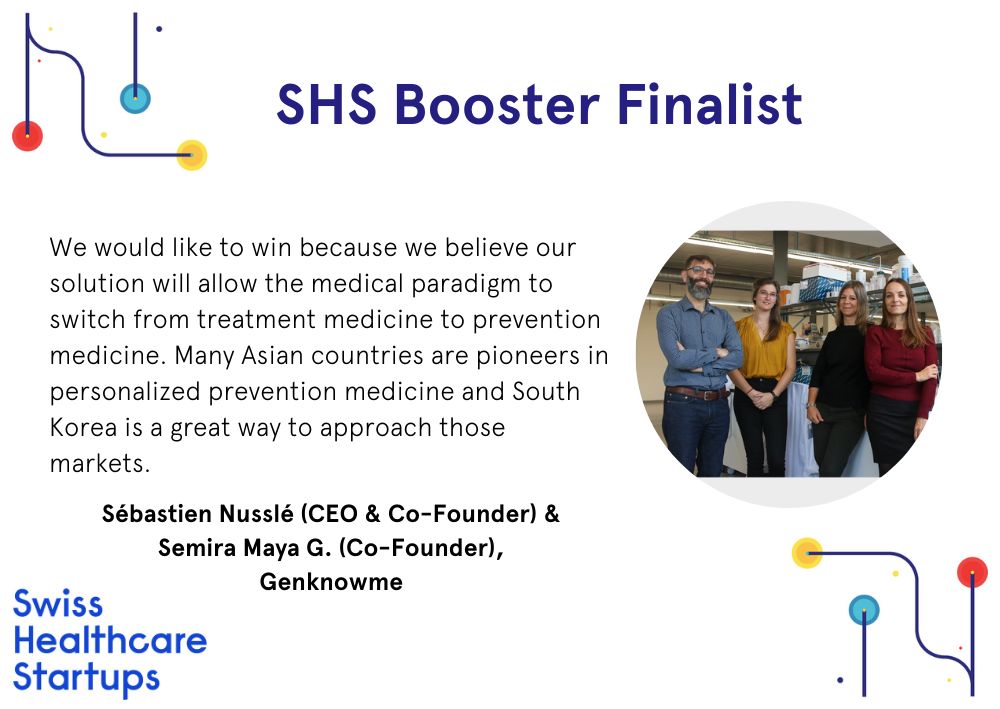 SHS Booster Finalist

We would like to win because we believe our solution will allow the medical paradigm to switch from treatment medicine to prevention medicine. Many Asian countries are pioneers in personalized prevention medicine and South Korea is a great way to approach those markets.

Sébastien Nusslé (CEO & Co-Founder) & Semira Maya G. (Co-Founder), Genknowme

Swiss Healthcare Startups